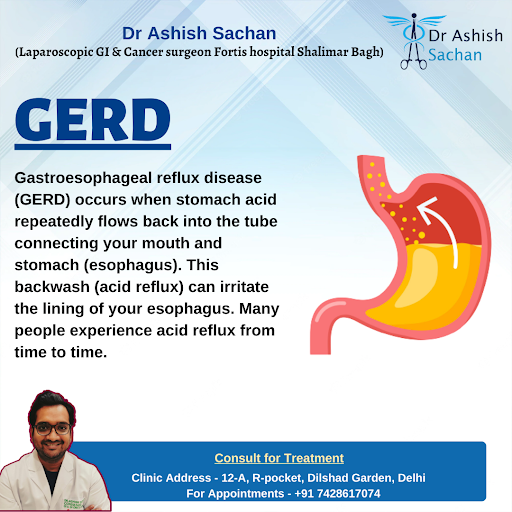 Dr Ashish Sachan
(Laparoscopic GI & Cancer surgeon Fortis hospital Shalimar Bagh)

Dr Ashish Sachan

GERD

Gastroesophageal reflux disease (GERD) occurs when stomach acid repeatedly flows back into the tube connecting your mouth and stomach (esophagus). This backwash (acid reflux) can irritate the lining of your esophagus. Many people experience acid reflux from time to time.

Consult for Treatment
Clinic Address - 12-A, R-pocket, Dilshad Garden, Delhi
For Appointments - +91 7428617074